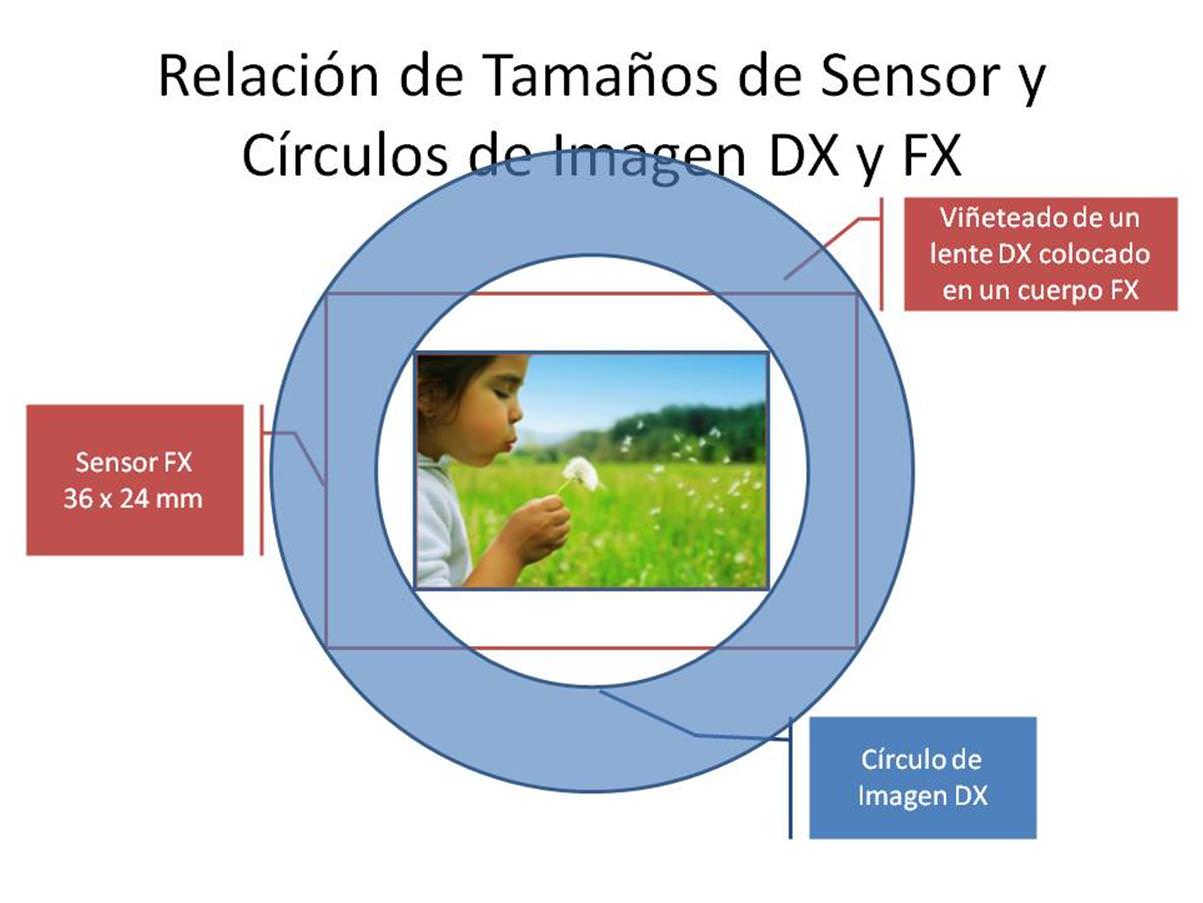 Relación de Tamaños de Sensor y Círculos de Imagen DX y FX

Viñeteado de un lente DX colocado en un cuerpo FX

Sensor FX
36 x 24 mm

Círculo de Imagen DX